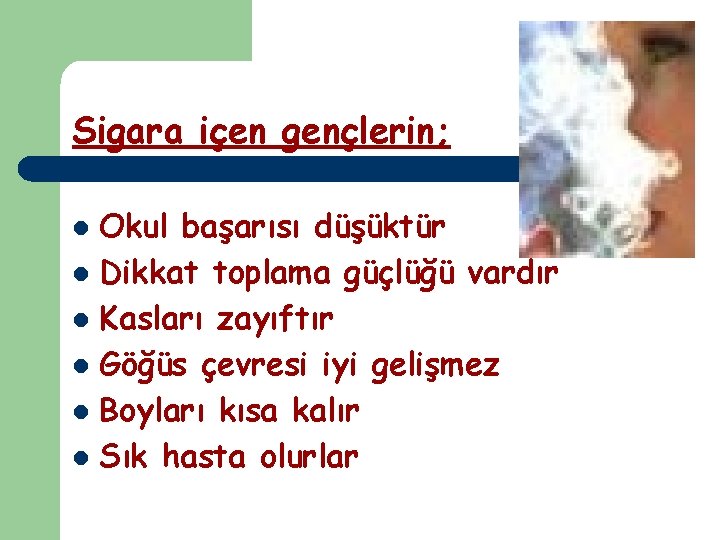 Sigara içen gençlerin;

- Okul başarısı düşüktür
- Dikkat toplama güçlüğü vardır
- Kasları zayıftır
- Göğüs çevresi iyi gelişmez
- Boyları kısa kalır
- Sık hasta olurlar